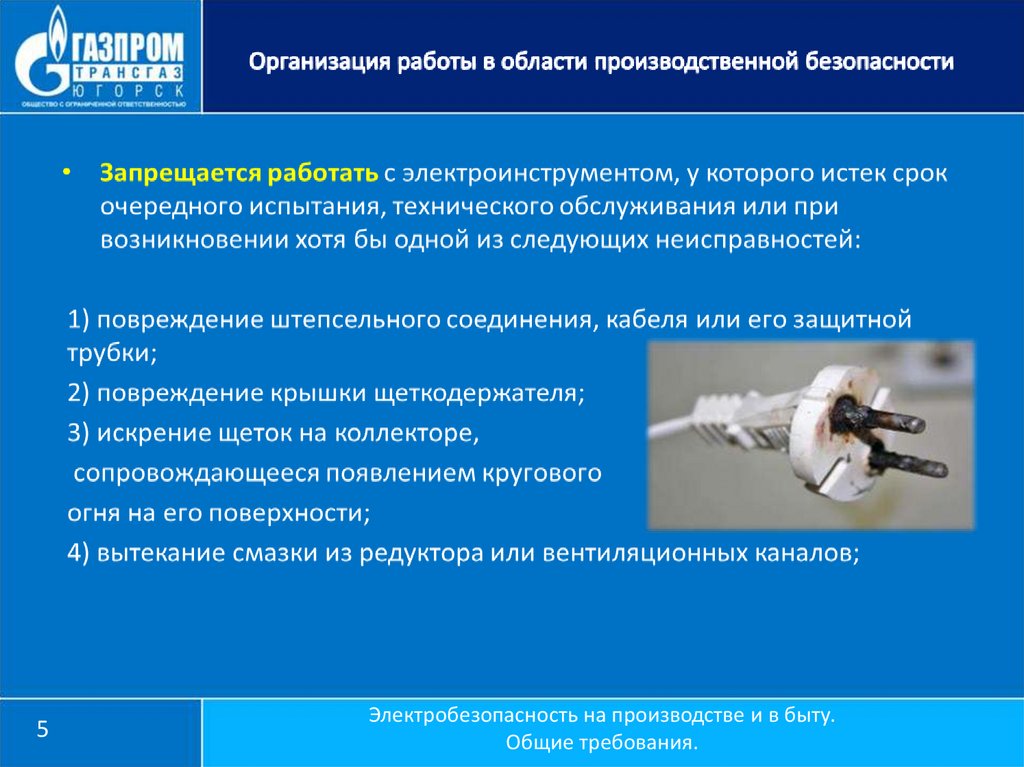 ГАЗПРОМ
ТРАНСГАЗ
ЮГОРСК
ОБЩЕСТВО С ОГРАНИЧЕННОЙ ОТВЕТСТВЕННОСТЬЮ

Организация работы в области производственной безопасности

• Запрещается работать с электроинструментом, у которого истек срок очередного испытания, технического обслуживания или при возникновении хотя бы одной из следующих неисправностей:

1) повреждение штепсельного соединения, кабеля или его защитной трубки;

2) повреждение крышки щеткодержателя;

3) искрение щеток на коллекторе, сопровождающееся появлением кругового огня на его поверхности;

4) вытекание смазки из редуктора или вентиляционных каналов;

5

Электробезопасность на производстве и в быту.
Общие требования.